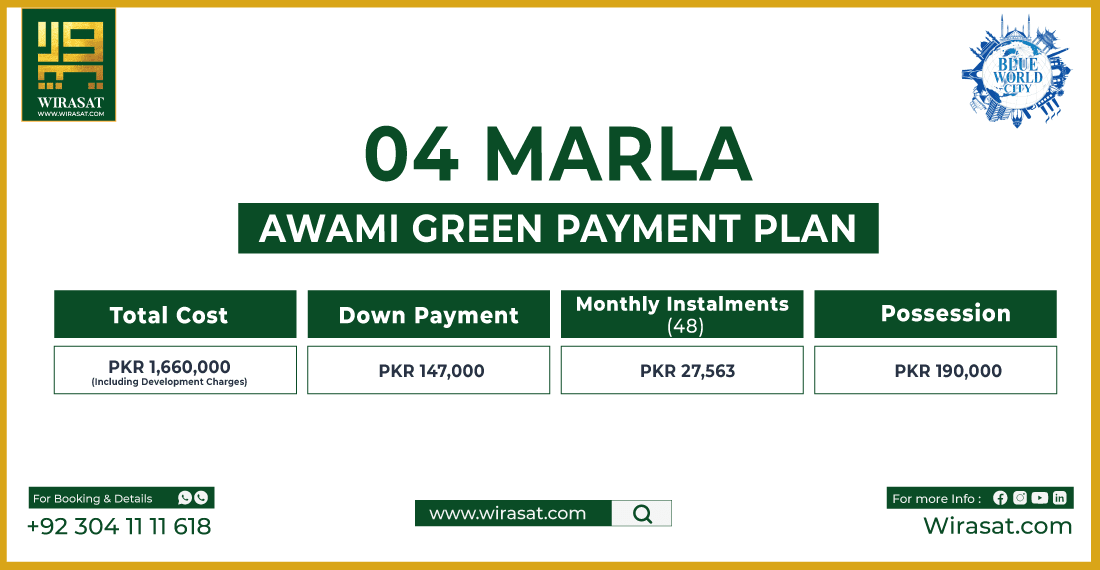 WIRASAT
WWW.WIRASAT.COM

BLUE WORLD CITY

04 MARLA

AWAMI GREEN PAYMENT PLAN

| Total Cost | Down Payment | Monthly Instalments (48) | Possession |
|---|---|---|---|
| PKR 1,660,000 (Including Development Charges) | PKR 147,000 | PKR 27,563 | PKR 190,000 |

For Booking & Details
+92 304 11 11 618

www.wirasat.com

For more Info :
Wirasat.com